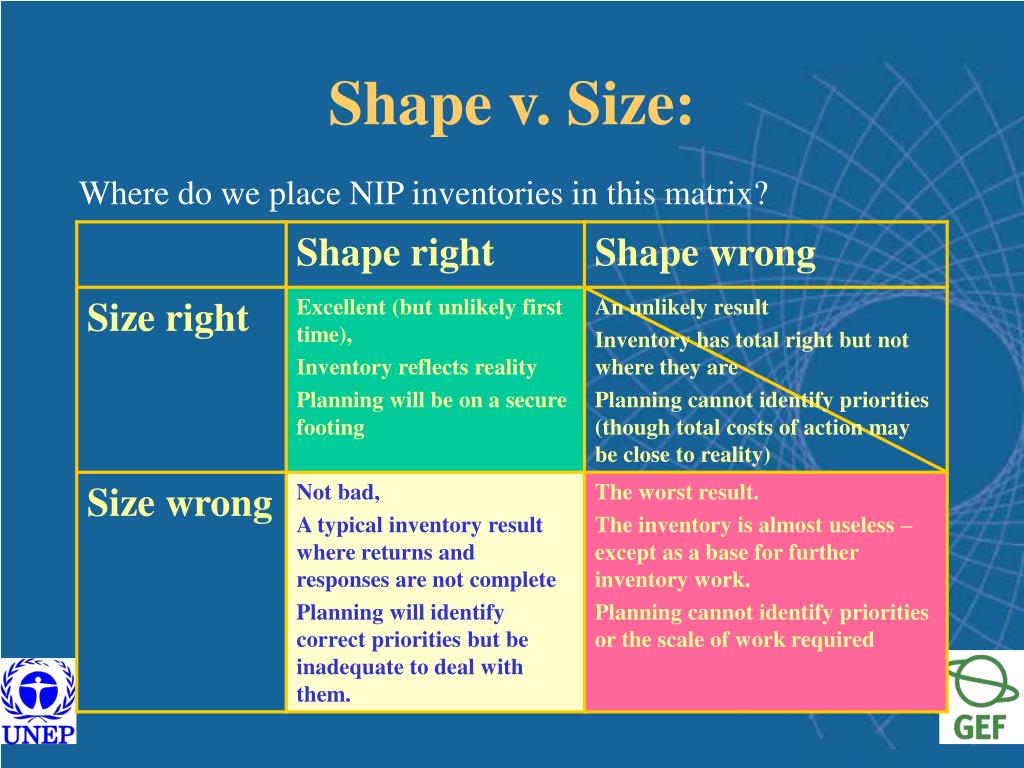 Shape v. Size:

Where do we place NIP inventories in this matrix?

| | Shape right | Shape wrong |
|---|---|---|
| Size right | Excellent (but unlikely first time), Inventory reflects reality Planning will be on a secure footing | An unlikely result Inventory has total right but not where they are Planning cannot identify priorities (though total costs of action may be close to reality) |
| Size wrong | Not bad, A typical inventory result where returns and responses are not complete Planning will identify correct priorities but be inadequate to deal with them. | The worst result. The inventory is almost useless – except as a base for further inventory work. Planning cannot identify priorities or the scale of work required |

UNEP

GEF